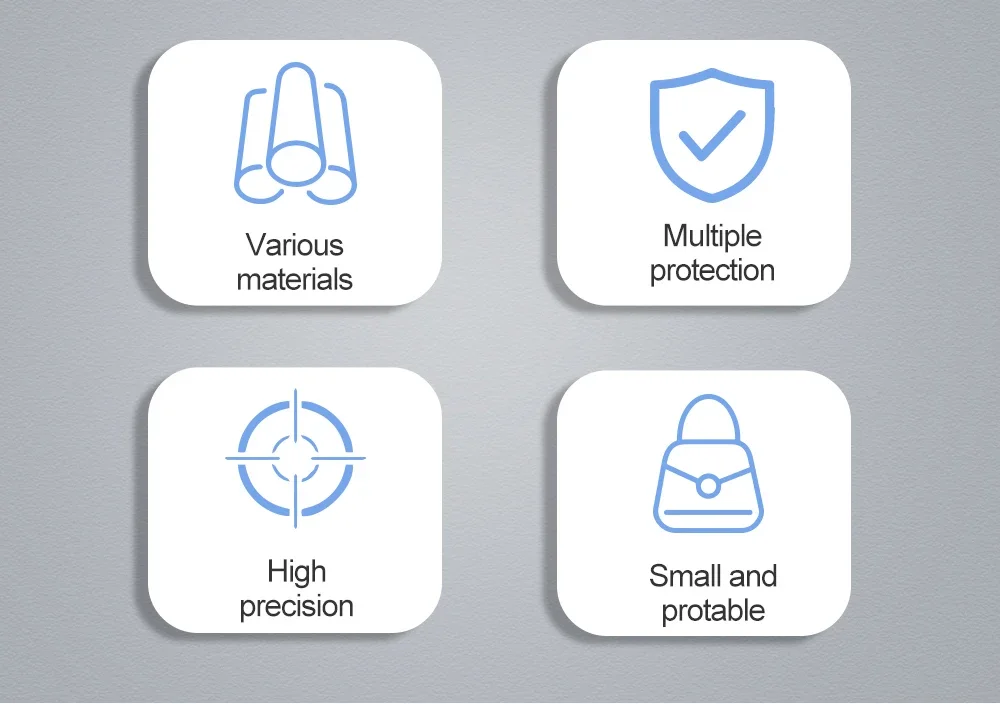 Various materials

Multiple protection

High precision

Small and protable